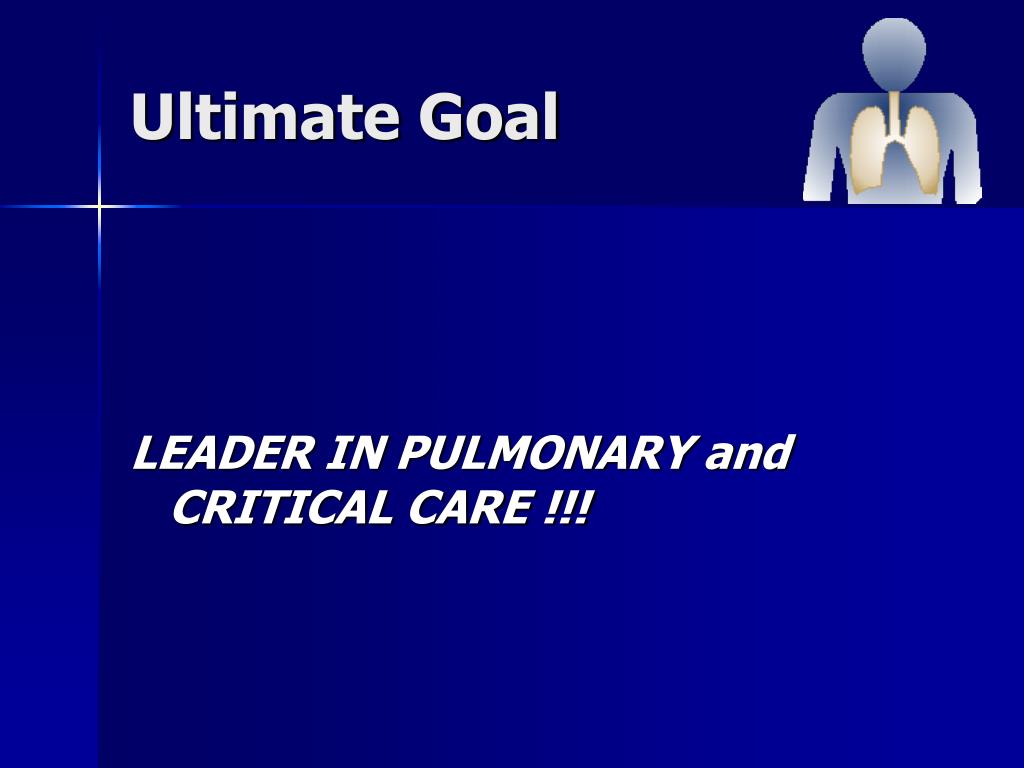 Ultimate Goal

LEADER IN PULMONARY and CRITICAL CARE !!!